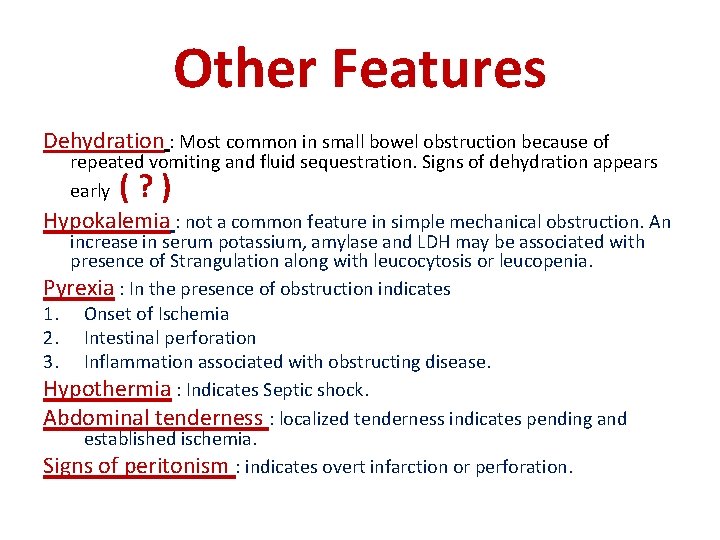 Other Features

Dehydration : Most common in small bowel obstruction because of repeated vomiting and fluid sequestration. Signs of dehydration appears early ( ? )

Hypokalemia : not a common feature in simple mechanical obstruction. An increase in serum potassium, amylase and LDH may be associated with presence of Strangulation along with leucocytosis or leucopenia.

Pyrexia : In the presence of obstruction indicates
1. Onset of Ischemia
2. Intestinal perforation
3. Inflammation associated with obstructing disease.

Hypothermia : Indicates Septic shock.

Abdominal tenderness : localized tenderness indicates pending and established ischemia.

Signs of peritonism : indicates overt infarction or perforation.